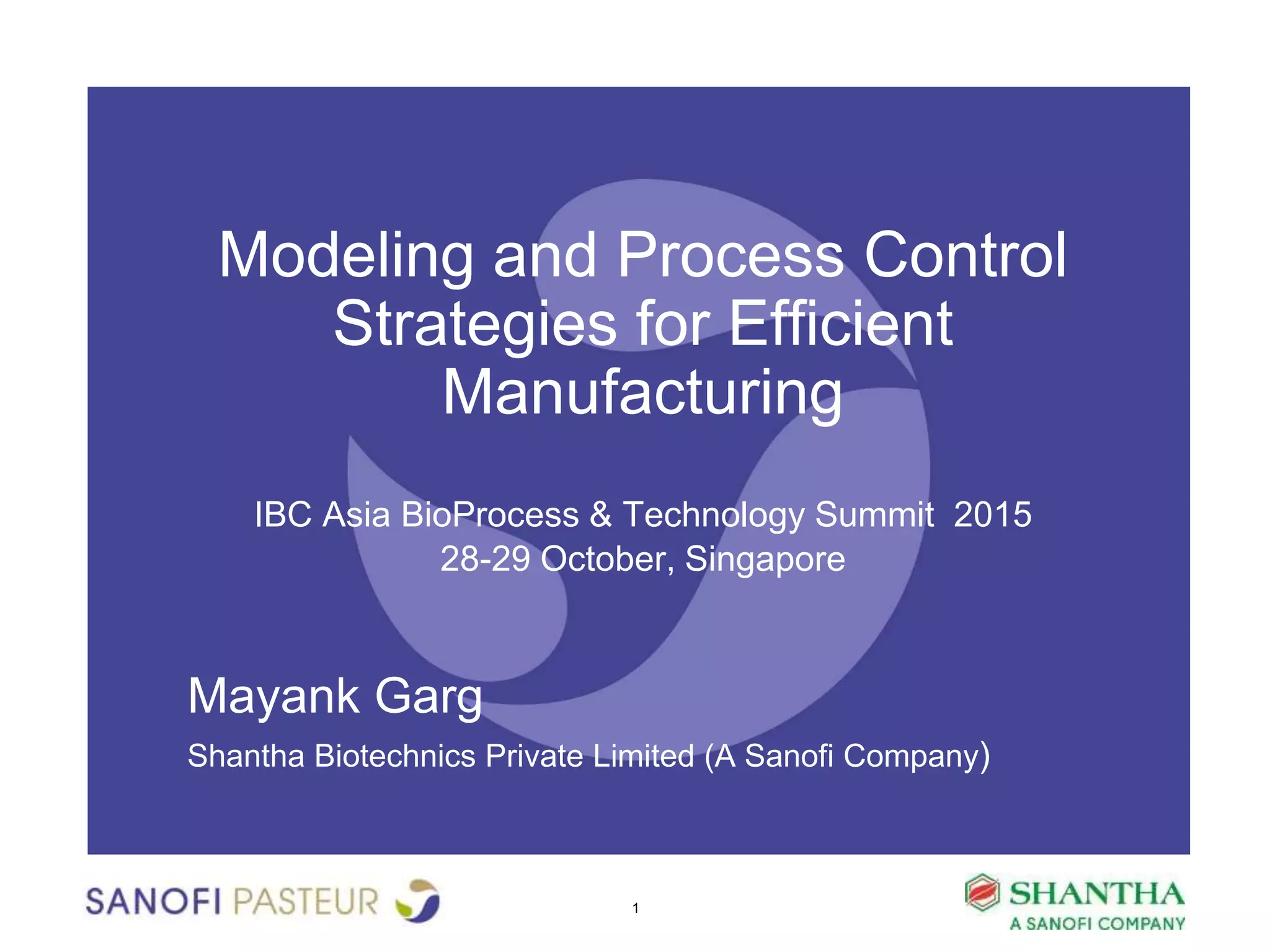 Modeling and Process Control Strategies for Efficient Manufacturing

IBC Asia BioProcess & Technology Summit 2015
28-29 October, Singapore

Mayank Garg

Shantha Biotechnics Private Limited (A Sanofi Company)

SANOFI PASTEUR

1

SHANTHA
A SANOFI COMPANY